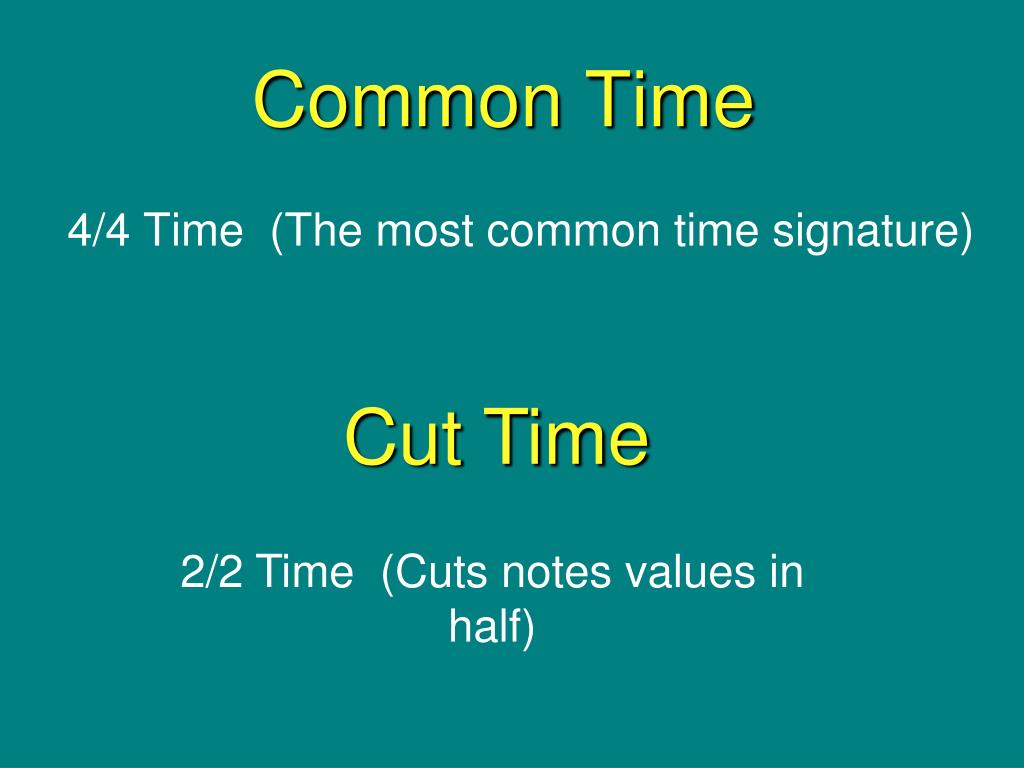 Common Time

4/4 Time  (The most common time signature)

Cut Time

2/2 Time  (Cuts notes values in half)